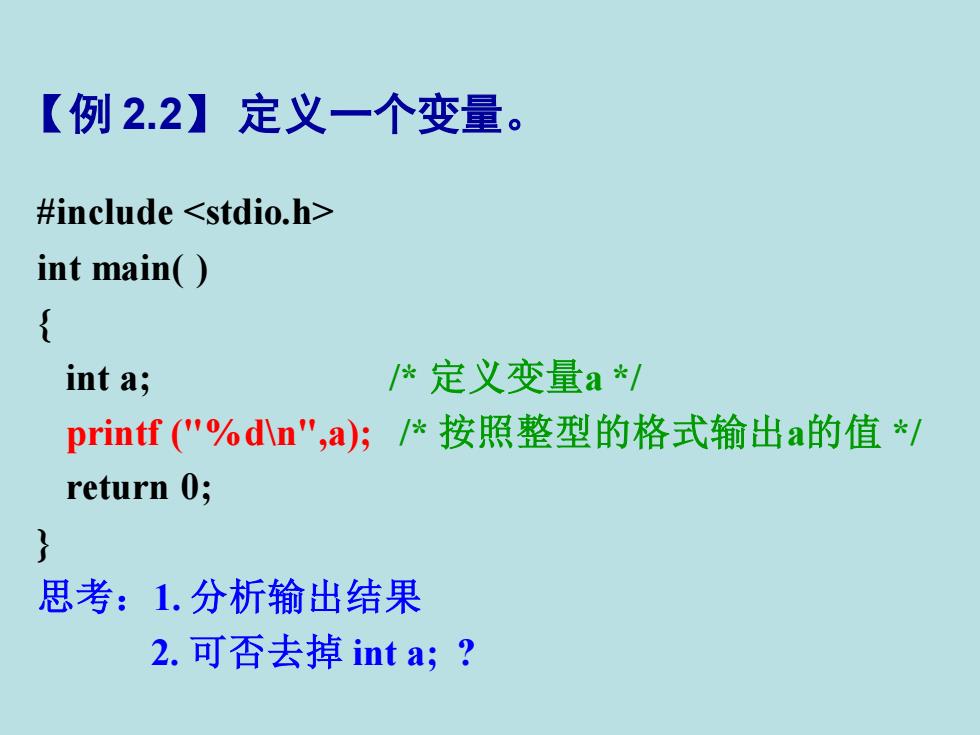 【例 2.2】 定义一个变量。

#include <stdio.h>
int main( )
{
  int a;                    /* 定义变量a */
  printf ("%d\n",a);   /* 按照整型的格式输出a的值 */
  return 0;
}
思考：1. 分析输出结果
         2. 可否去掉 int a; ？